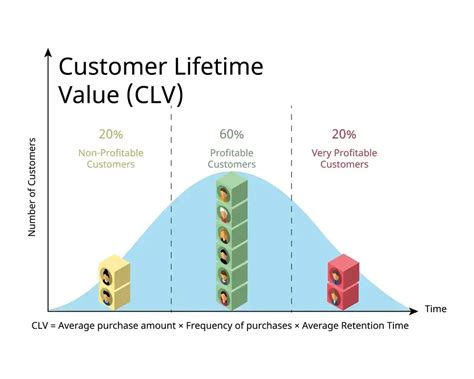 Customer Lifetime Value (CLV)

Number of Customers

20%
Non-Profitable Customers

60%
Profitable Customers

20%
Very Profitable Customers

Time

CLV = Average purchase amount × Frequency of purchases × Average Retention Time